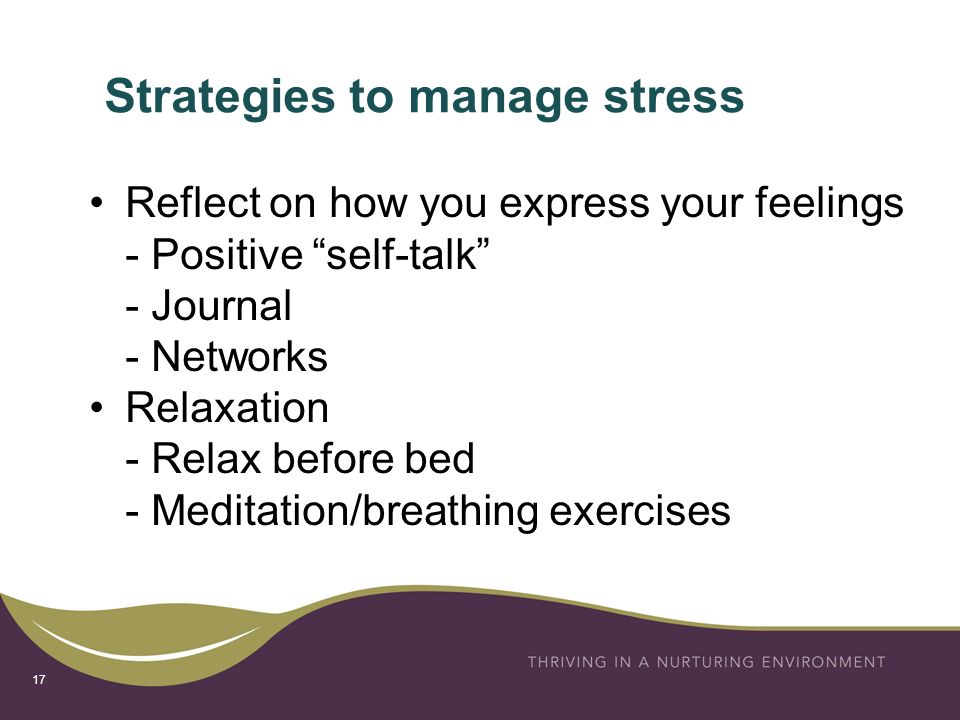 Strategies to manage stress

• Reflect on how you express your feelings
- Positive “self-talk”
- Journal
- Networks
• Relaxation
- Relax before bed
- Meditation/breathing exercises

THRIVING IN A NURTURING ENVIRONMENT

17